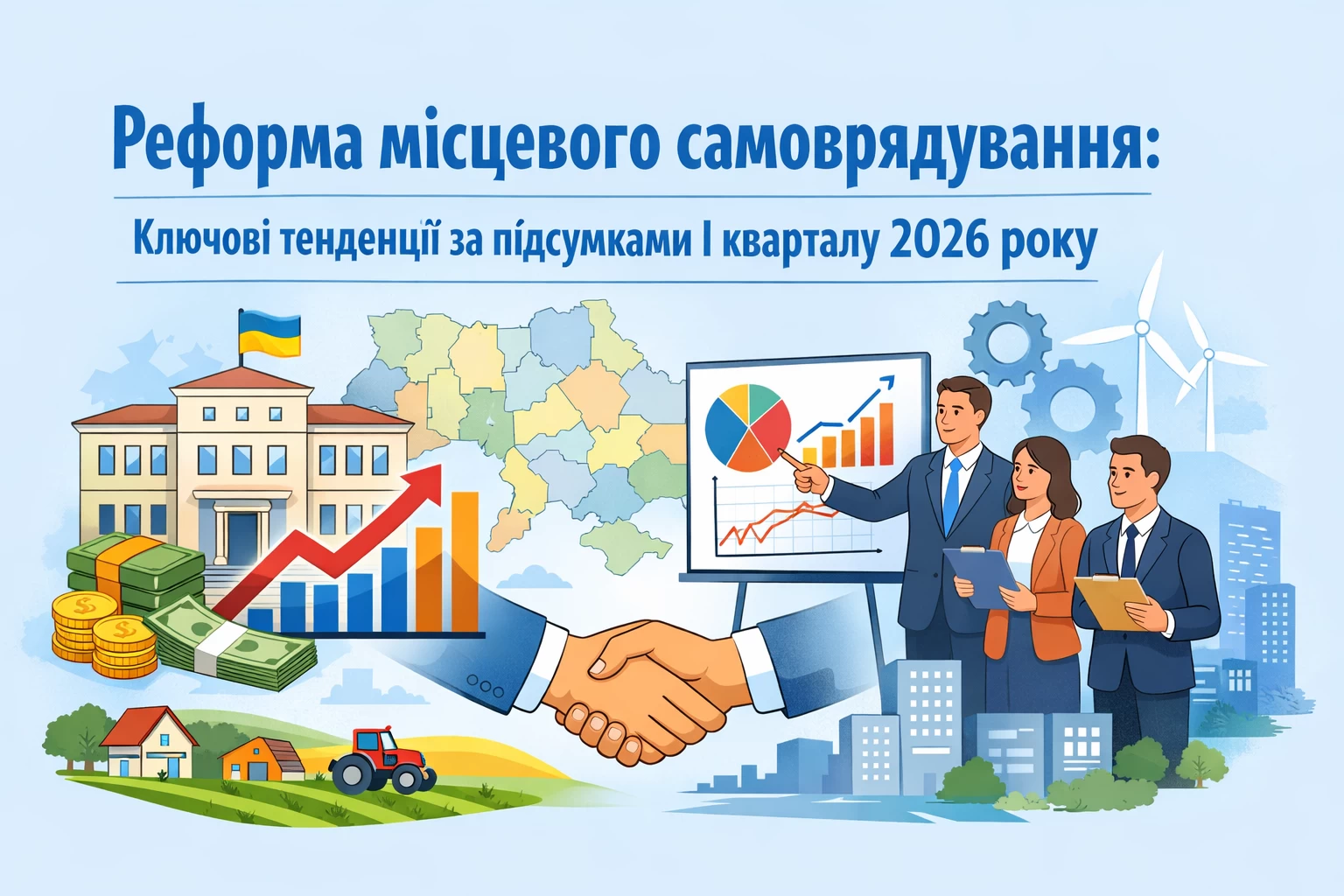 Реформа місцевого самоврядування:

Ключові тенденції за підсумками I кварталу 2026 року